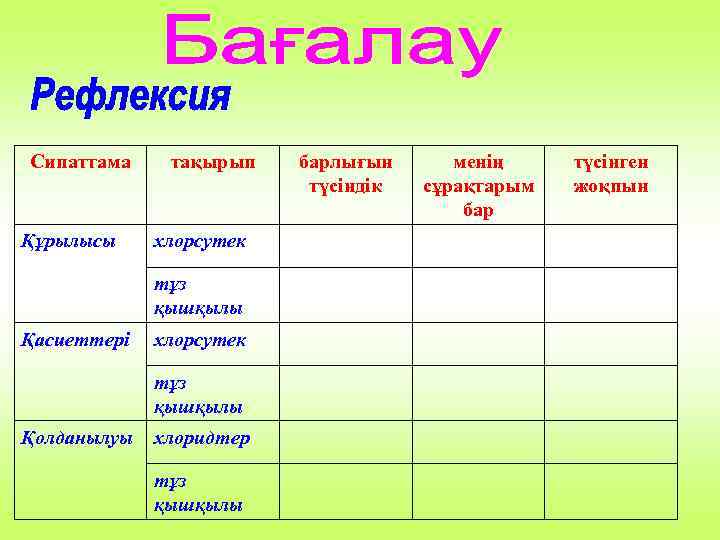 Бағалау

Рефлексия

| Сипаттама | тақырып | барлығын түсіндік | менің сұрақтарым бар | түсінген жоқпын |
|---|---|---|---|---|
| Құрылысы | хлорсутек | | | |
| | тұз қышқылы | | | |
| Қасиеттері | хлорсутек | | | |
| | тұз қышқылы | | | |
| Қолданылуы | хлоридтер | | | |
| | тұз қышқылы | | | |